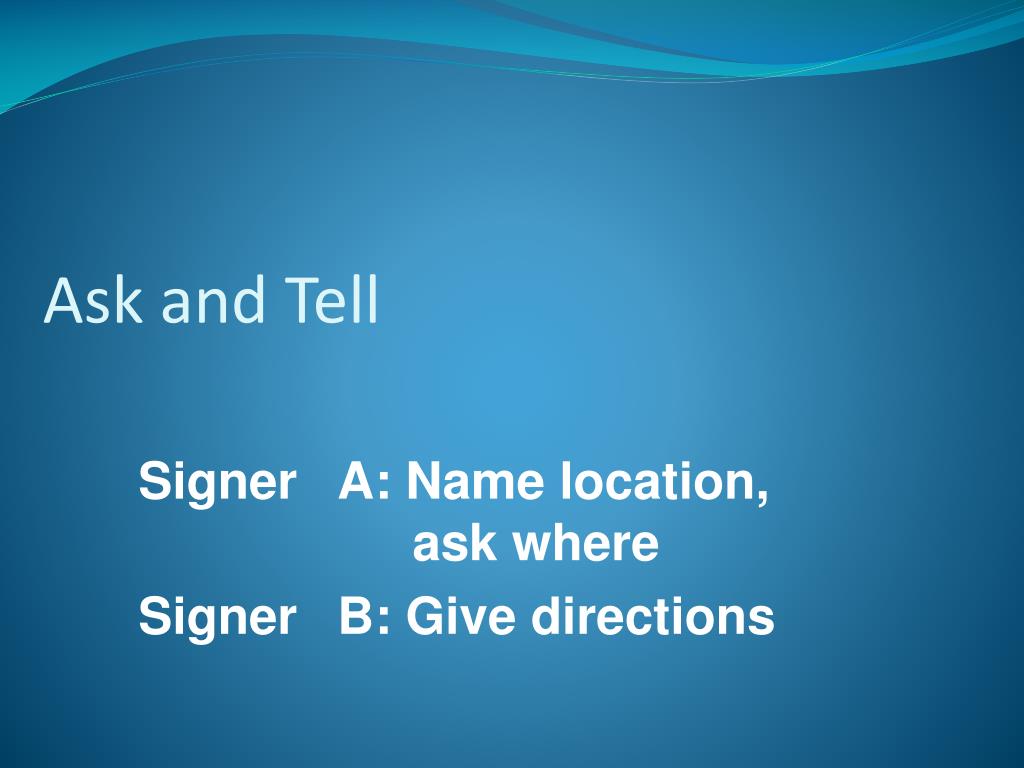 Ask and Tell

Signer A: Name location, ask where

Signer B: Give directions